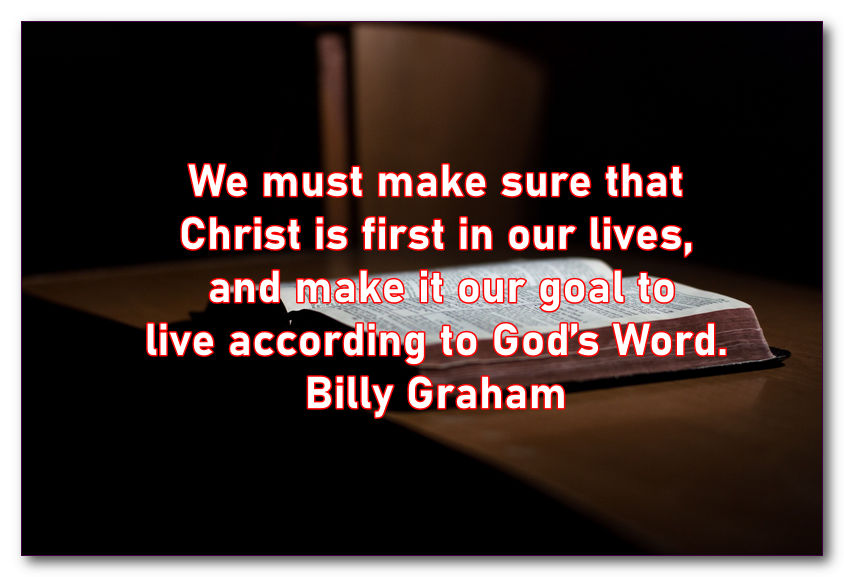 We must make sure that Christ is first in our lives, and make it our goal to live according to God's Word.
Billy Graham